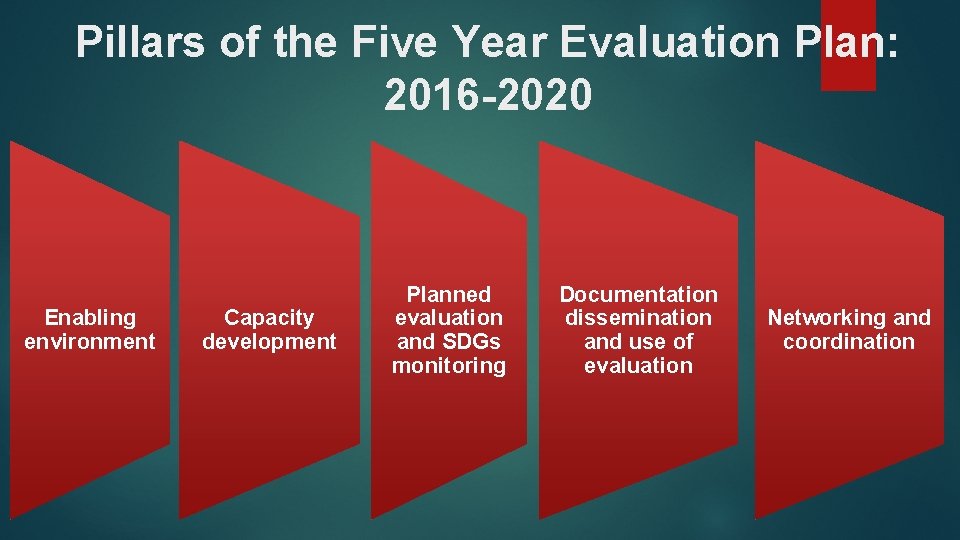 Pillars of the Five Year Evaluation Plan: 2016-2020

Enabling environment

Capacity development

Planned evaluation and SDGs monitoring

Documentation dissemination and use of evaluation

Networking and coordination